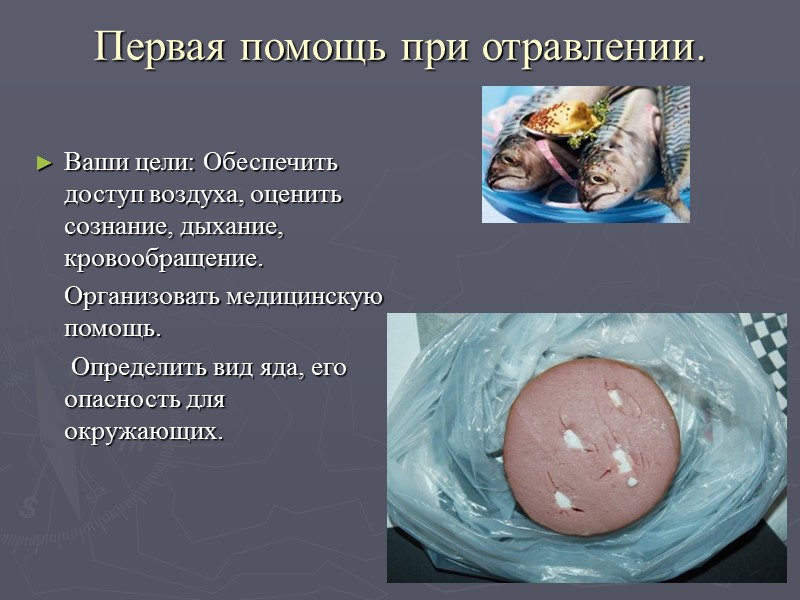 Первая помощь при отравлении.

► Ваши цели: Обеспечить доступ воздуха, оценить сознание, дыхание, кровообращение.

Организовать медицинскую помощь.

Определить вид яда, его опасность для окружающих.